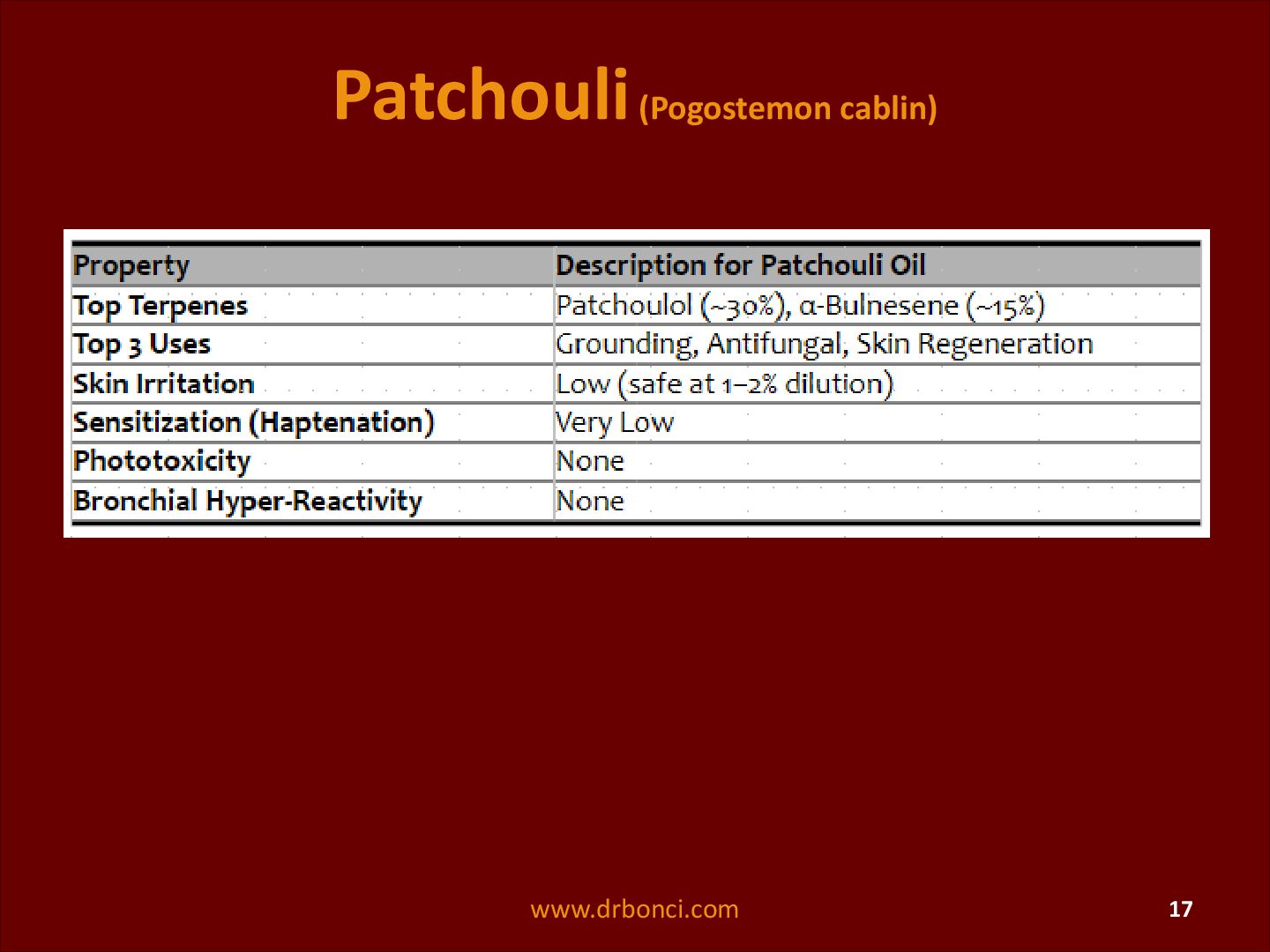 Patchouli (Pogostemon cablin)

| Property | Description for Patchouli Oil |
|---|---|
| Top Terpenes | Patchoulol (~30%), α-Bulnesene (~15%) |
| Top 3 Uses | Grounding, Antifungal, Skin Regeneration |
| Skin Irritation | Low (safe at 1–2% dilution) |
| Sensitization (Haptenation) | Very Low |
| Phototoxicity | None |
| Bronchial Hyper-Reactivity | None |

www.drbonci.com

17